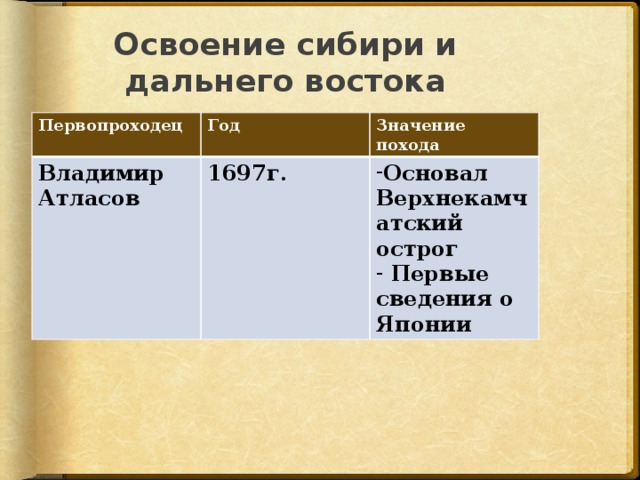 Освоение сибири и дальнего востока

| Первопроходец | Год | Значение похода |
|---|---|---|
| Владимир Атласов | 1697г. | -Основал Верхнекамчатский острог - Первые сведения о Японии |